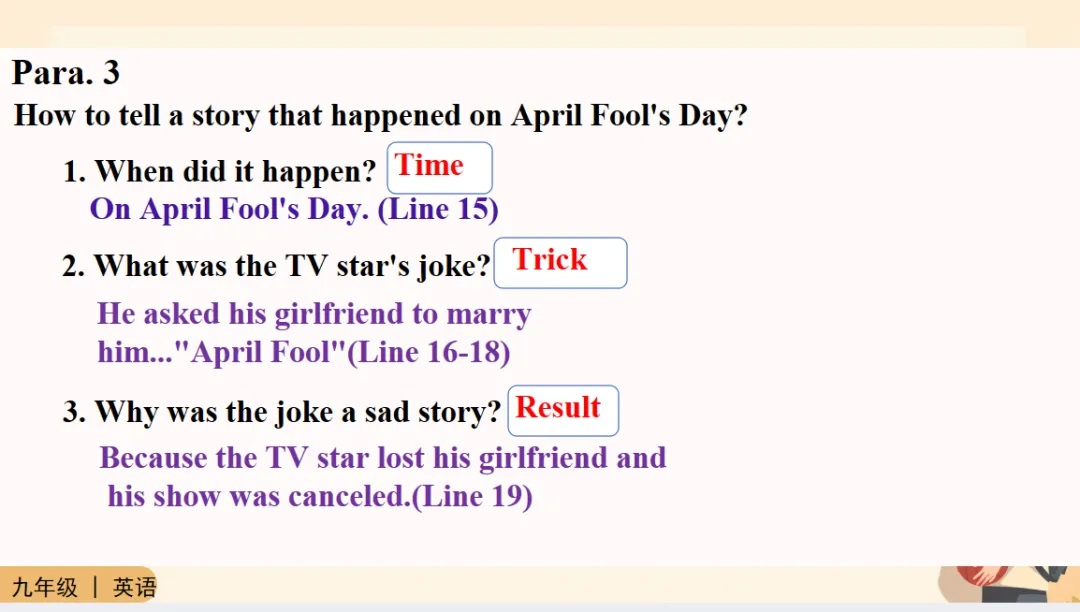 Para. 3

How to tell a story that happened on April Fool's Day?

1. When did it happen? Time
On April Fool's Day. (Line 15)

2. What was the TV star's joke? Trick
He asked his girlfriend to marry him..."April Fool"(Line 16-18)

3. Why was the joke a sad story? Result
Because the TV star lost his girlfriend and his show was canceled.(Line 19)

九年级 | 英语